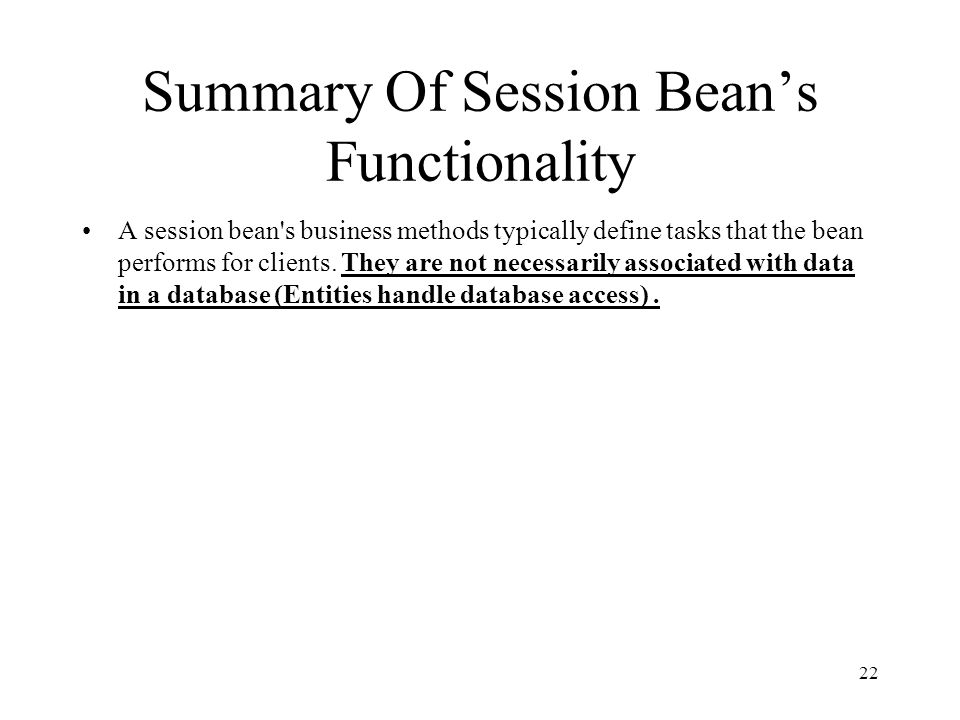 Summary Of Session Bean’s Functionality

• A session bean's business methods typically define tasks that the bean performs for clients. They are not necessarily associated with data in a database (Entities handle database access) .

22